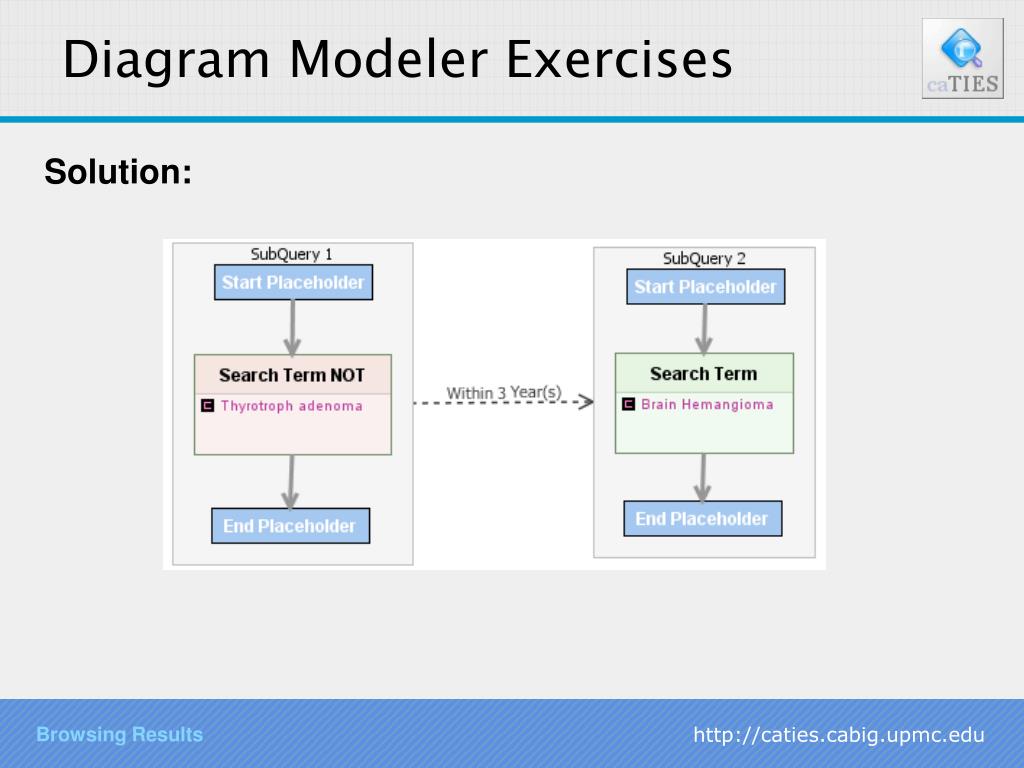 Diagram Modeler Exercises

caTIES

Solution:

SubQuery 1

Start Placeholder

Search Term NOT

Thyrotroph adenoma

End Placeholder

Within 3 Year(s)

SubQuery 2

Start Placeholder

Search Term

Brain Hemangioma

End Placeholder

Browsing Results

http://caties.cabig.upmc.edu